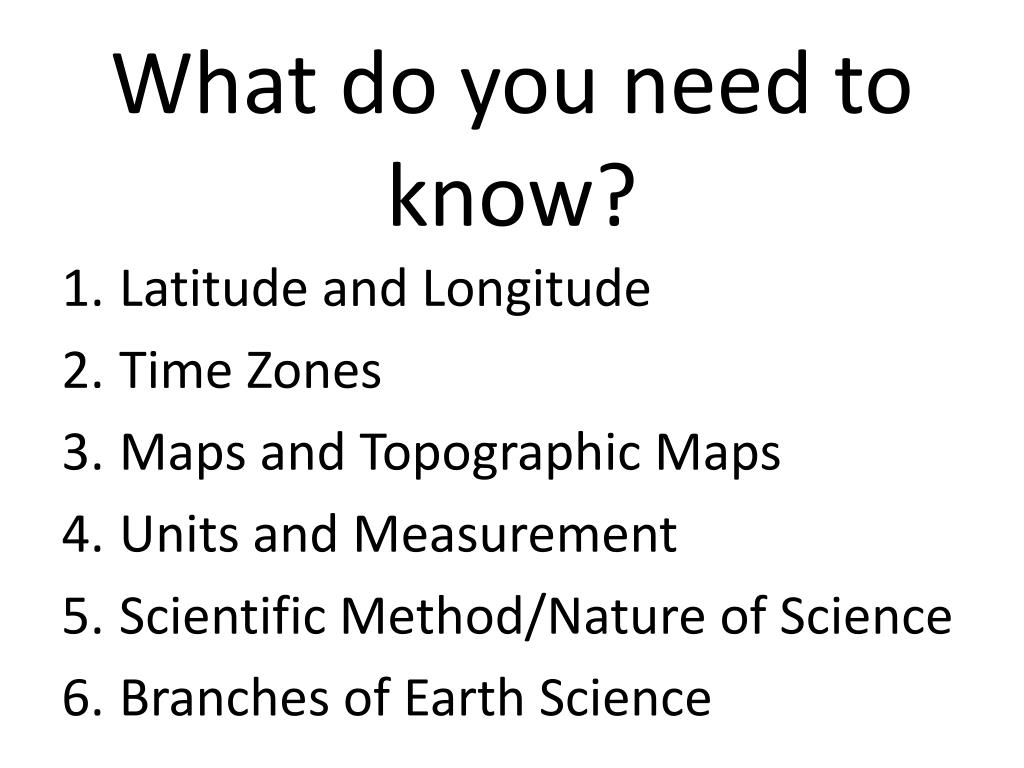 What do you need to know?

1. Latitude and Longitude
2. Time Zones
3. Maps and Topographic Maps
4. Units and Measurement
5. Scientific Method/Nature of Science
6. Branches of Earth Science